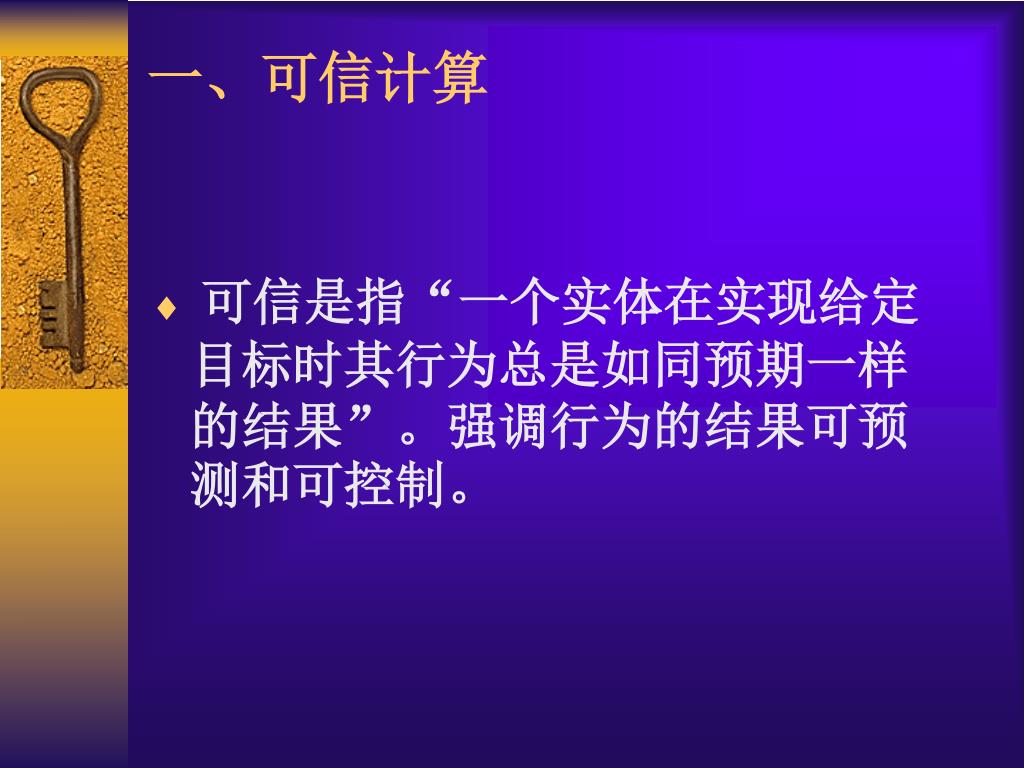 一、可信计算

♦ 可信是指“一个实体在实现给定目标时其行为总是如同预期一样的结果”。强调行为的结果可预测和可控制。